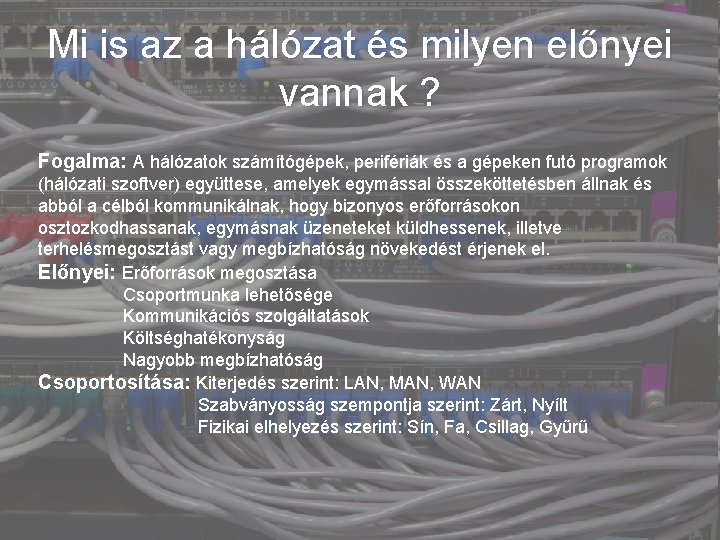 Mi is az a hálózat és milyen előnyei vannak ?

Fogalma: A hálózatok számítógépek, perifériák és a gépeken futó programok (hálózati szoftver) együttese, amelyek egymással összeköttetésben állnak és abból a célból kommunikálnak, hogy bizonyos erőforrásokon osztozkodhassanak, egymásnak üzeneteket küldhessenek, illetve terhelésmegosztást vagy megbízhatóság növekedést érjenek el.

Előnyei: Erőforrások megosztása
Csoportmunka lehetősége
Kommunikációs szolgáltatások
Költséghatékonyság
Nagyobb megbízhatóság

Csoportosítása: Kiterjedés szerint: LAN, MAN, WAN
Szabványosság szempontja szerint: Zárt, Nyílt
Fizikai elhelyezés szerint: Sín, Fa, Csillag, Gyűrű